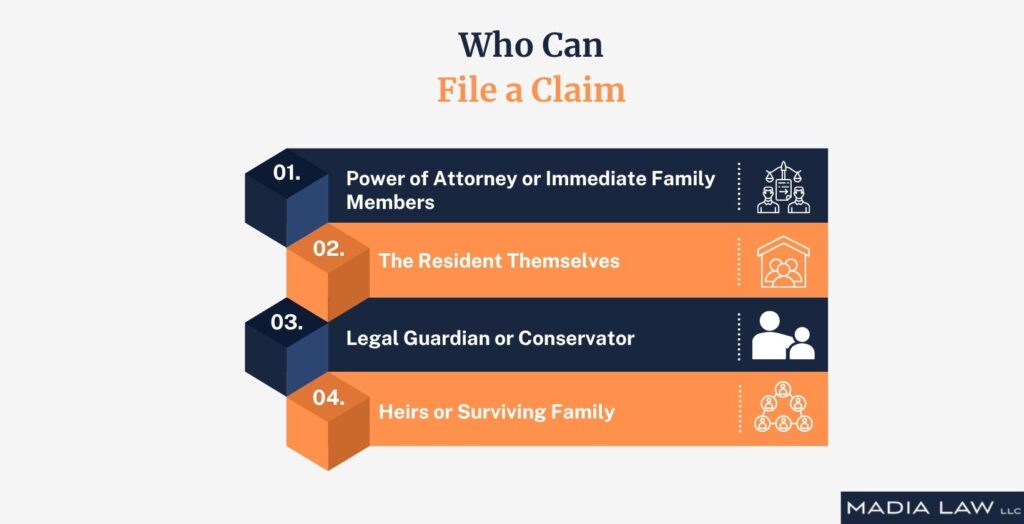 Who Can
File a Claim

01.
Power of Attorney or Immediate Family Members

02.
The Resident Themselves

03.
Legal Guardian or Conservator

04.
Heirs or Surviving Family

MADIA LAW LLC